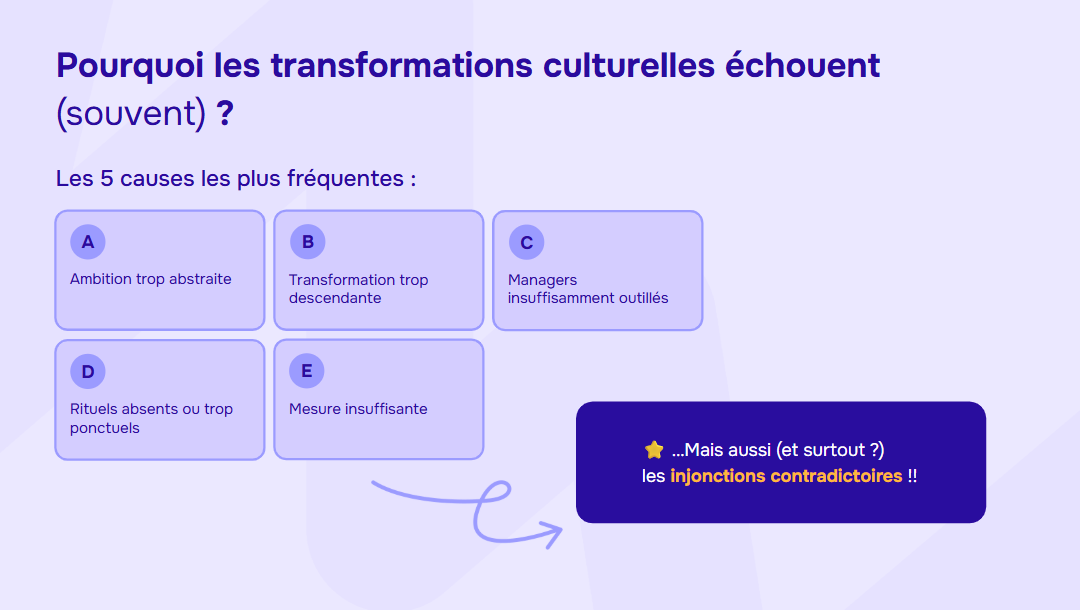 Pourquoi les transformations culturelles échouent (souvent) ?

Les 5 causes les plus fréquentes :

A
Ambition trop abstraite

B
Transformation trop descendante

C
Managers insuffisamment outillés

D
Rituels absents ou trop ponctuels

E
Mesure insuffisante

⭐ ...Mais aussi (et surtout ?) les injonctions contradictoires !!